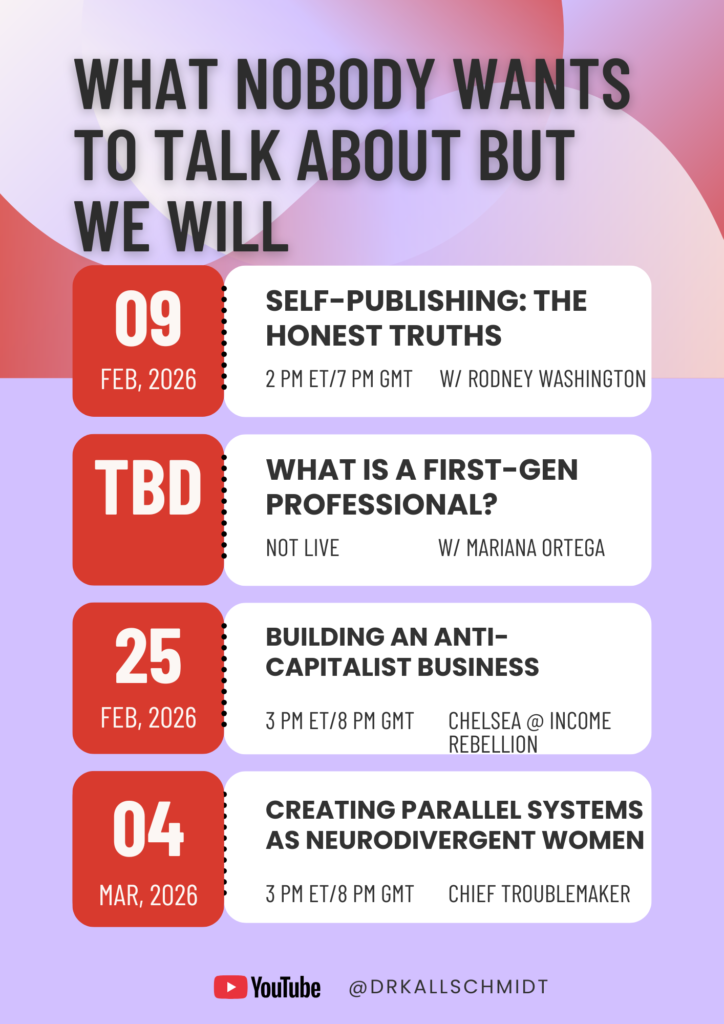 WHAT NOBODY WANTS TO TALK ABOUT BUT WE WILL

09
FEB, 2026

SELF-PUBLISHING: THE HONEST TRUTHS

2 PM ET/7 PM GMT W/ RODNEY WASHINGTON

TBD

WHAT IS A FIRST-GEN PROFESSIONAL?

NOT LIVE W/ MARIANA ORTEGA

25
FEB, 2026

BUILDING AN ANTI-CAPITALIST BUSINESS

3 PM ET/8 PM GMT CHELSEA @ INCOME REBELLION

04
MAR, 2026

CREATING PARALLEL SYSTEMS AS NEURODIVERGENT WOMEN

3 PM ET/8 PM GMT CHIEF TROUBLEMAKER

YouTube @DRKALLSCHMIDT